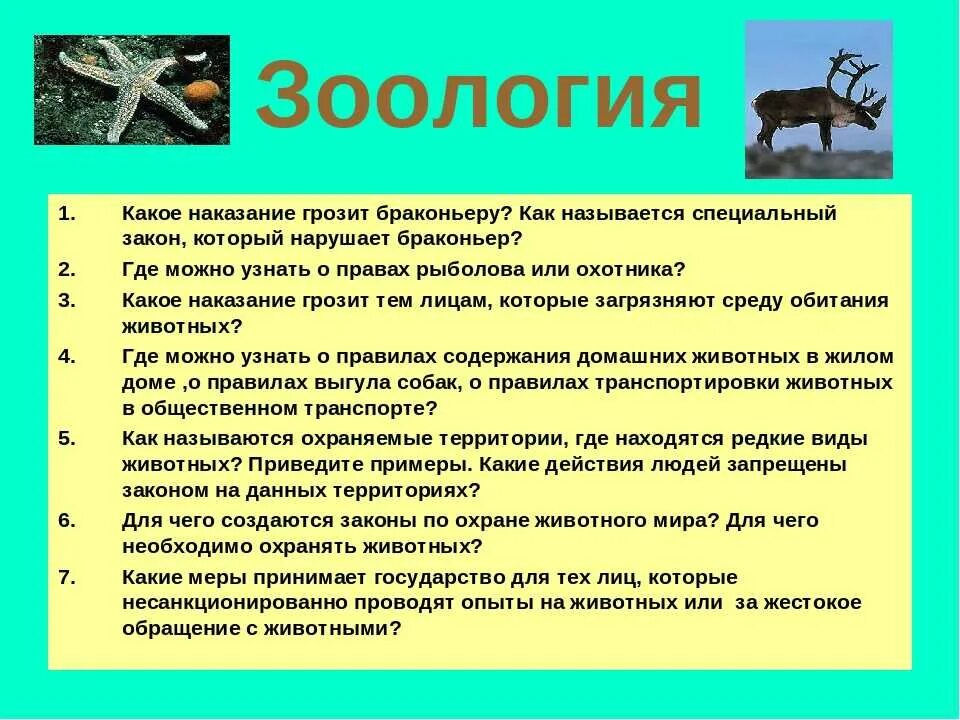 Зоология

1. Какое наказание грозит браконьеру? Как называется специальный закон, который нарушает браконьер?
2. Где можно узнать о правах рыболова или охотника?
3. Какое наказание грозит тем лицам, которые загрязняют среду обитания животных?
4. Где можно узнать о правилах содержания домашних животных в жилом доме ,о правилах выгула собак, о правилах транспортировки животных в общественном транспорте?
5. Как называются охраняемые территории, где находятся редкие виды животных? Приведите примеры. Какие действия людей запрещены законом на данных территориях?
6. Для чего создаются законы по охране животного мира? Для чего необходимо охранять животных?
7. Какие меры принимает государство для тех лиц, которые несанкционированно проводят опыты на животных или за жестокое обращение с животными?